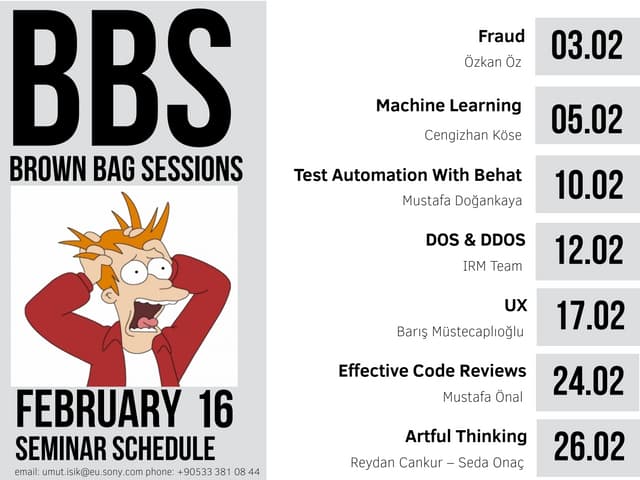 BBS
BROWN BAG SESSIONS

FEBRUARY 16
SEMINAR SCHEDULE

email: umut.isik@eu.sony.com phone: +90533 381 08 44

Fraud
Özkan Öz
03.02

Machine Learning
Cengizhan Köse
05.02

Test Automation With Behat
Mustafa Doğankaya
10.02

DOS & DDOS
IRM Team
12.02

UX
Barış Müstecaplıoğlu
17.02

Effective Code Reviews
Mustafa Önal
24.02

Artful Thinking
Reydan Cankur – Seda Onaç
26.02